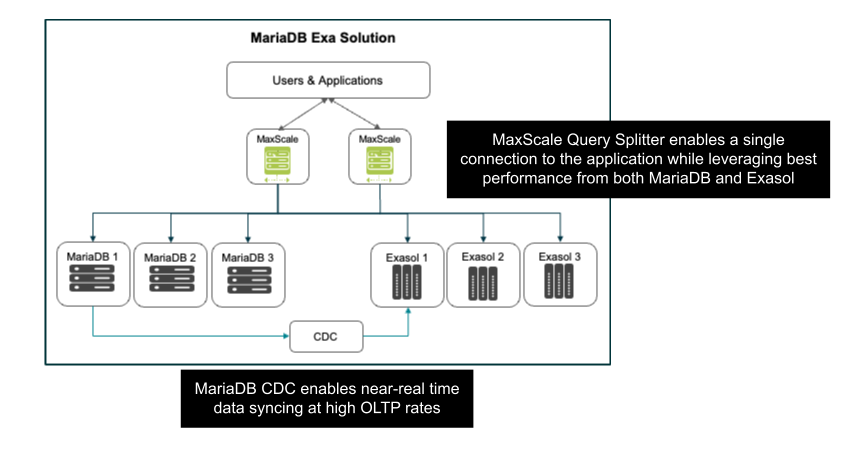 MariaDB Exa Solution

Users & Applications

MaxScale

MaxScale

MaxScale Query Splitter enables a single connection to the application while leveraging best performance from both MariaDB and Exasol

MariaDB 1

MariaDB 2

MariaDB 3

Exasol 1

Exasol 2

Exasol 3

CDC

MariaDB CDC enables near-real time data syncing at high OLTP rates